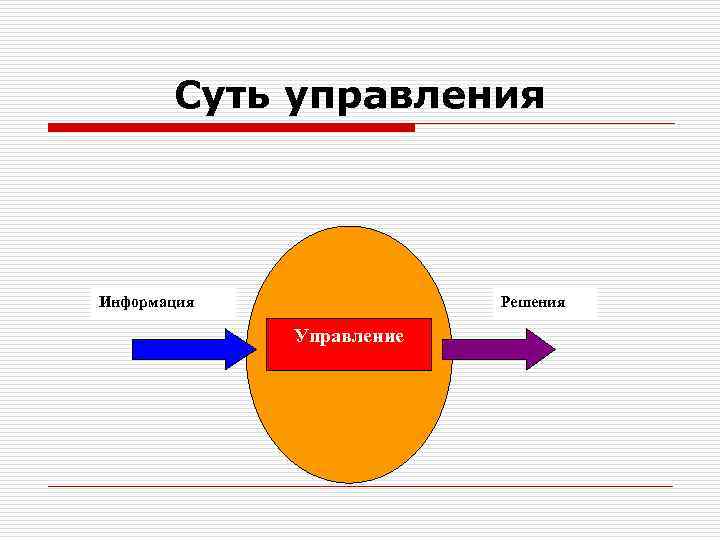 Суть управления

Информация

Управление

Решения